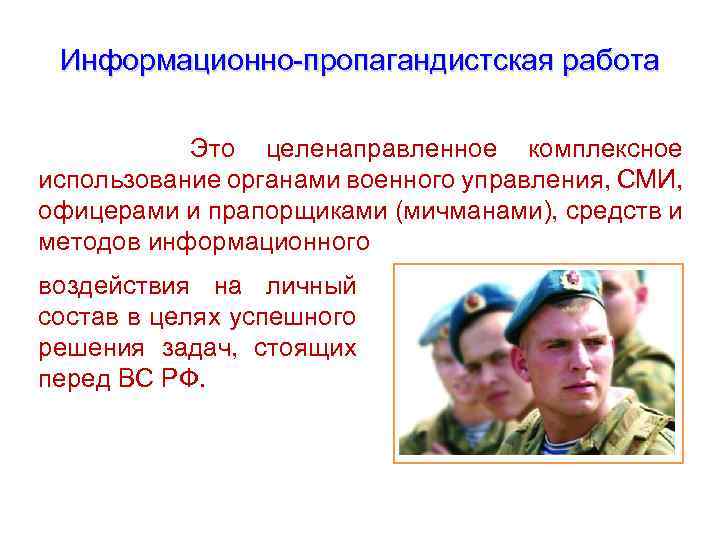 Информационно-пропагандистская работа

Это целенаправленное комплексное использование органами военного управления, СМИ, офицерами и прапорщиками (мичманами), средств и методов информационного воздействия на личный состав в целях успешного решения задач, стоящих перед ВС РФ.